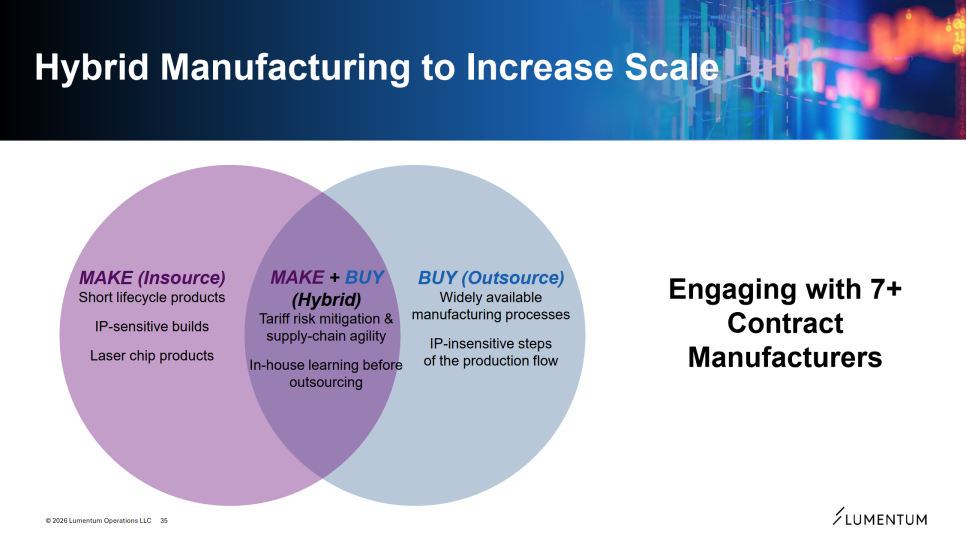 Hybrid Manufacturing to Increase Scale

MAKE (Insource)
Short lifecycle products

IP-sensitive builds

Laser chip products

MAKE + BUY (Hybrid)
Tariff risk mitigation & supply-chain agility

In-house learning before outsourcing

BUY (Outsource)
Widely available manufacturing processes

IP-insensitive steps of the production flow

Engaging with 7+ Contract Manufacturers

© 2026 Lumentum Operations LLC 35

LUMENTUM